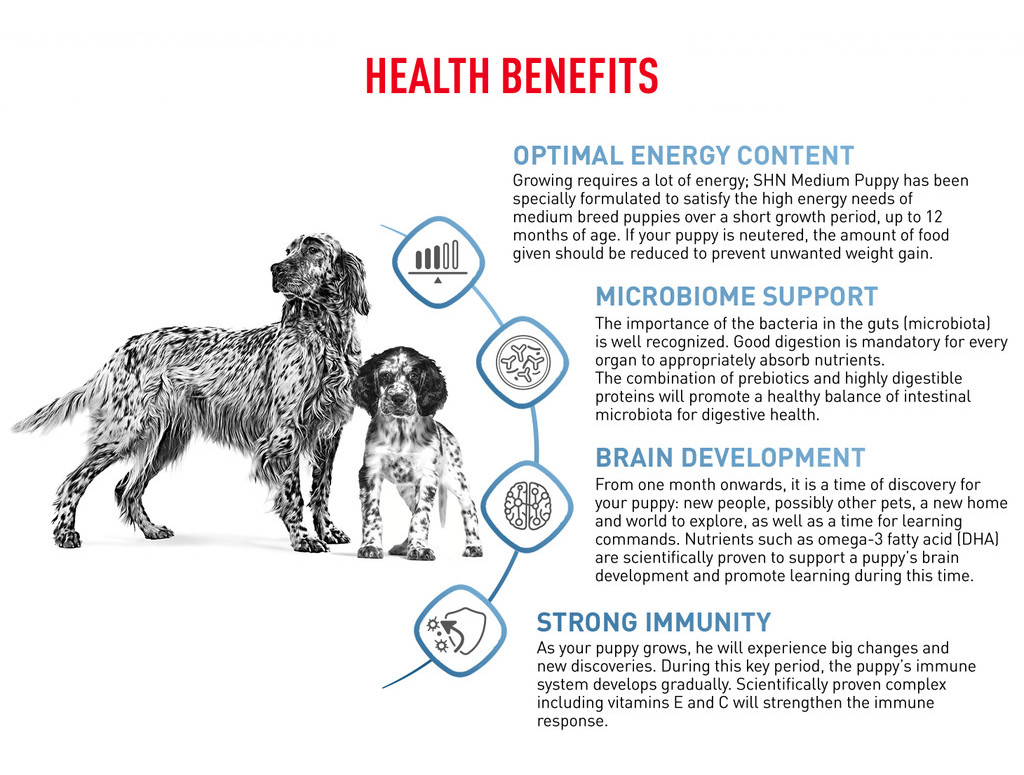 HEALTH BENEFITS

OPTIMAL ENERGY CONTENT
Growing requires a lot of energy; SHN Medium Puppy has been specially formulated to satisfy the high energy needs of medium breed puppies over a short growth period, up to 12 months of age. If your puppy is neutered, the amount of food given should be reduced to prevent unwanted weight gain.

MICROBIOME SUPPORT
The importance of the bacteria in the guts (microbiota) is well recognized. Good digestion is mandatory for every organ to appropriately absorb nutrients.
The combination of prebiotics and highly digestible proteins will promote a healthy balance of intestinal microbiota for digestive health.

BRAIN DEVELOPMENT
From one month onwards, it is a time of discovery for your puppy: new people, possibly other pets, a new home and world to explore, as well as a time for learning commands. Nutrients such as omega-3 fatty acid (DHA) are scientifically proven to support a puppy's brain development and promote learning during this time.

STRONG IMMUNITY
As your puppy grows, he will experience big changes and new discoveries. During this key period, the puppy's immune system develops gradually. Scientifically proven complex including vitamins E and C will strengthen the immune response.